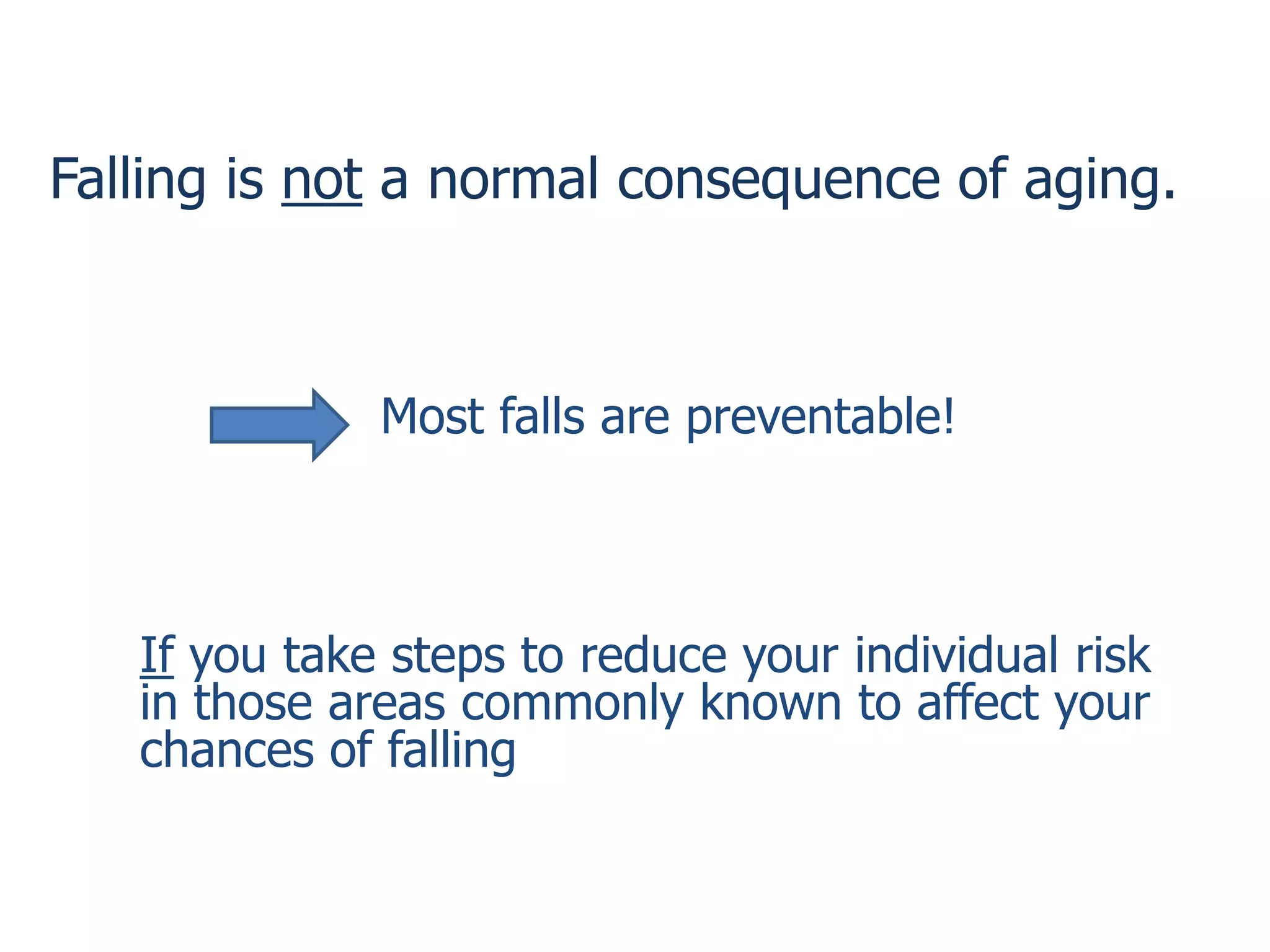 Falling is not a normal consequence of aging.

Most falls are preventable!

If you take steps to reduce your individual risk in those areas commonly known to affect your chances of falling